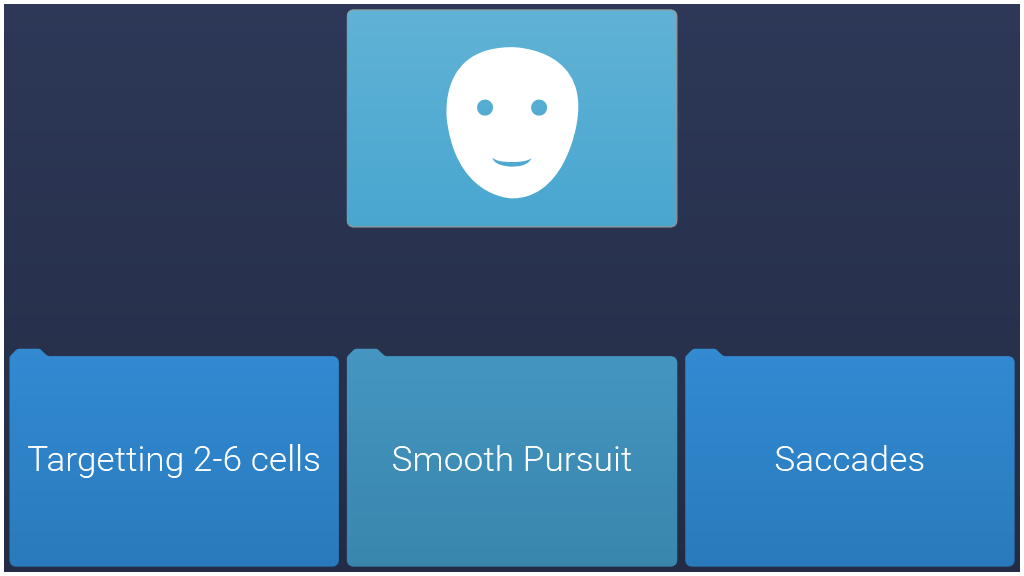 Targetting 2-6 cells

Smooth Pursuit

Saccades